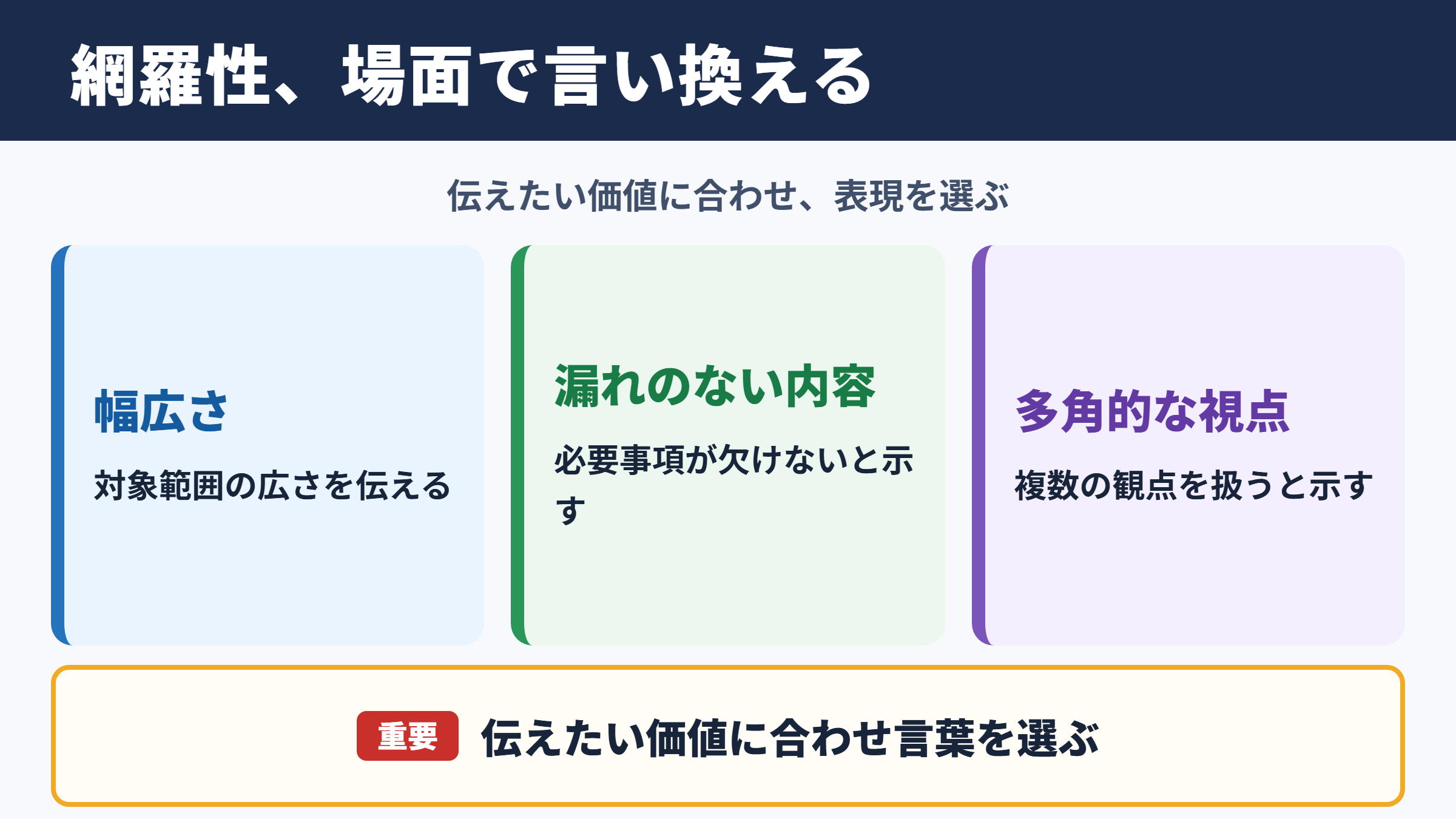 網羅性、場面で言い換える

伝えたい価値に合わせ、表現を選ぶ

幅広さ

対象範囲の広さを伝える

漏れのない内容

必要事項が欠けないと示す

多角的な視点

複数の観点を扱うと示す

重要 伝えたい価値に合わせ言葉を選ぶ